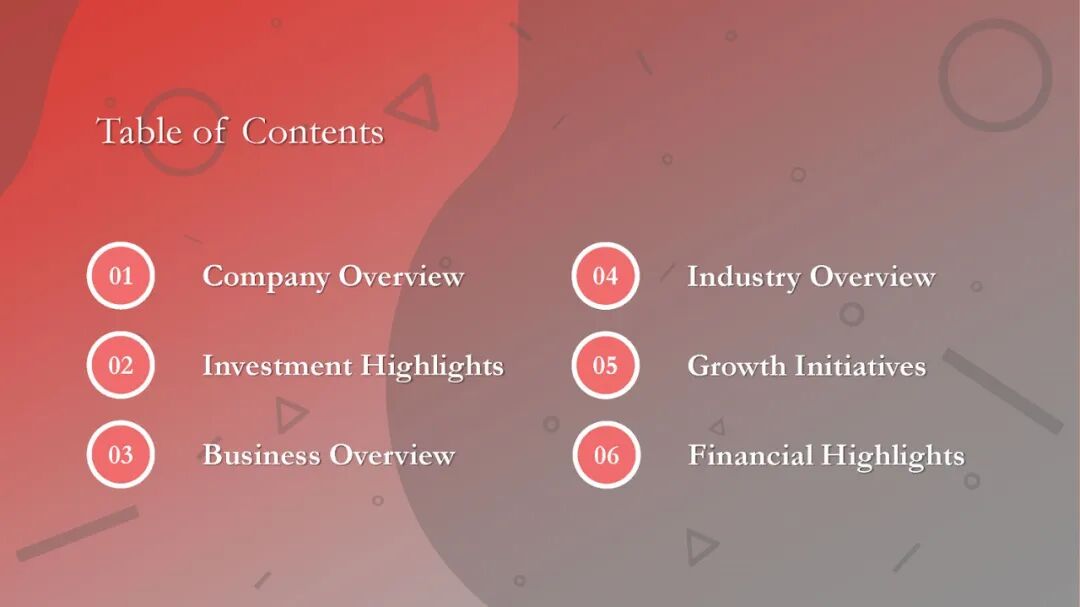 Table of Contents

01 Company Overview

02 Investment Highlights

03 Business Overview

04 Industry Overview

05 Growth Initiatives

06 Financial Highlights